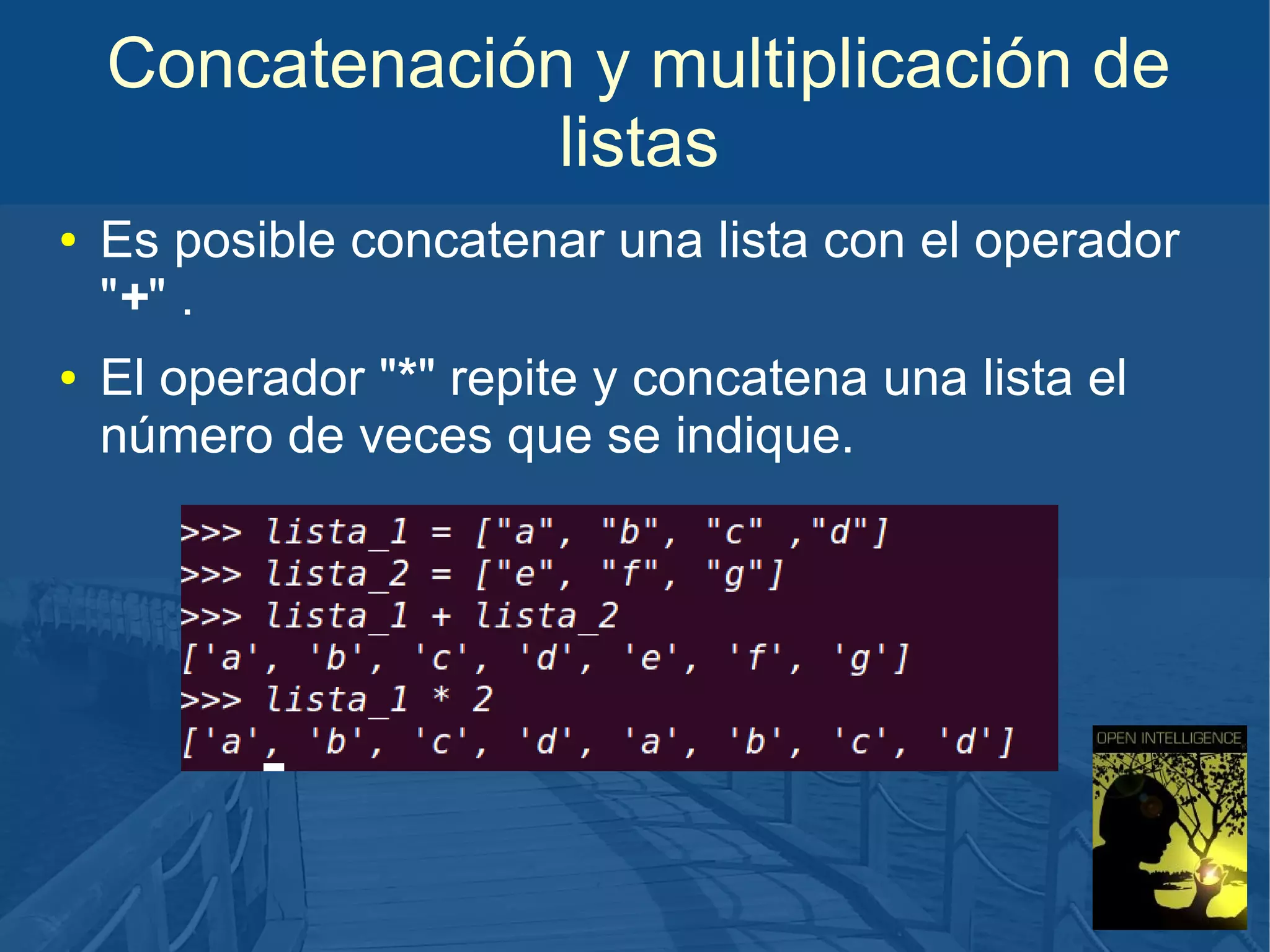 Concatenación y multiplicación de listas

• Es posible concatenar una lista con el operador "+" .

• El operador "*" repite y concatena una lista el número de veces que se indique.

>>> lista_1 = ["a", "b", "c" ,"d"]
>>> lista_2 = ["e", "f", "g"]
>>> lista_1 + lista_2
['a', 'b', 'c', 'd', 'e', 'f', 'g']
>>> lista_1 * 2
['a', 'b', 'c', 'd', 'a', 'b', 'c', 'd']

OPEN INTELLIGENCE